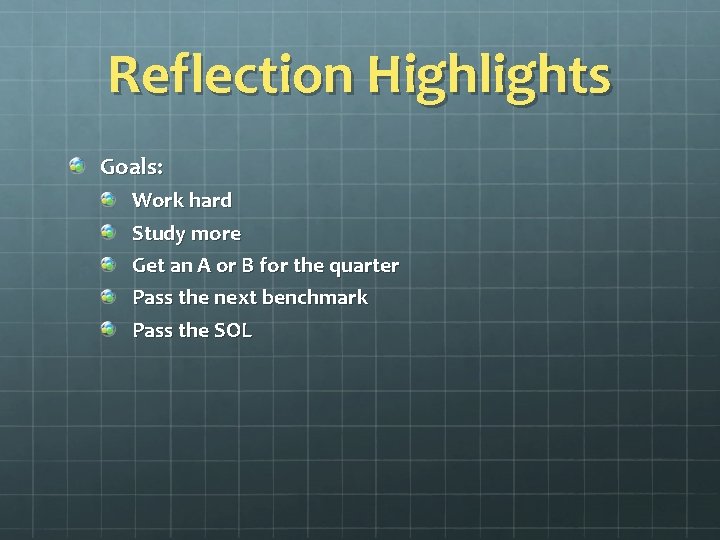 Reflection Highlights

Goals:
Work hard
Study more
Get an A or B for the quarter
Pass the next benchmark
Pass the SOL